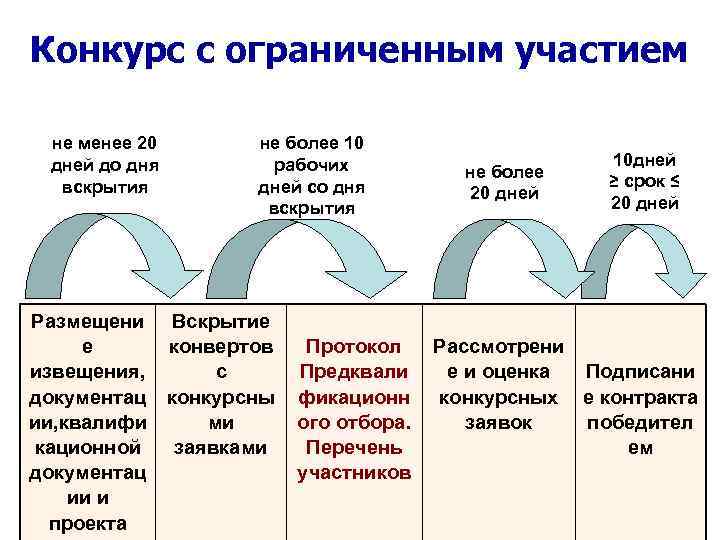 Конкурс с ограниченным участием

не менее 20 дней до дня вскрытия

не более 10 рабочих дней со дня вскрытия

не более 20 дней

10дней ≥ срок ≤ 20 дней

| Размещение извещения, документации,квалификационной документации и проекта | Вскрытие конвертов с конкурсными заявками | Протокол Предквалификационного отбора. Перечень участников | Рассмотрение и оценка конкурсных заявок | Подписание контракта победителем |
|---|---|---|---|---|